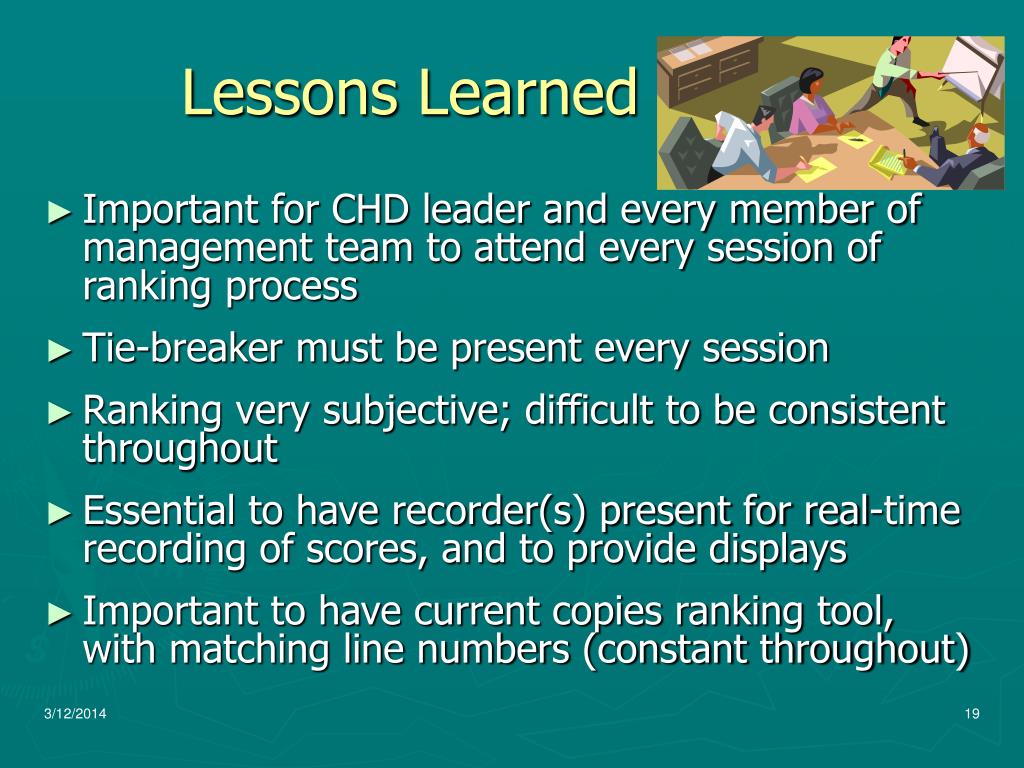 Lessons Learned

► Important for CHD leader and every member of management team to attend every session of ranking process

► Tie-breaker must be present every session

► Ranking very subjective; difficult to be consistent throughout

► Essential to have recorder(s) present for real-time recording of scores, and to provide displays

► Important to have current copies ranking tool, with matching line numbers (constant throughout)

3/12/2014

19